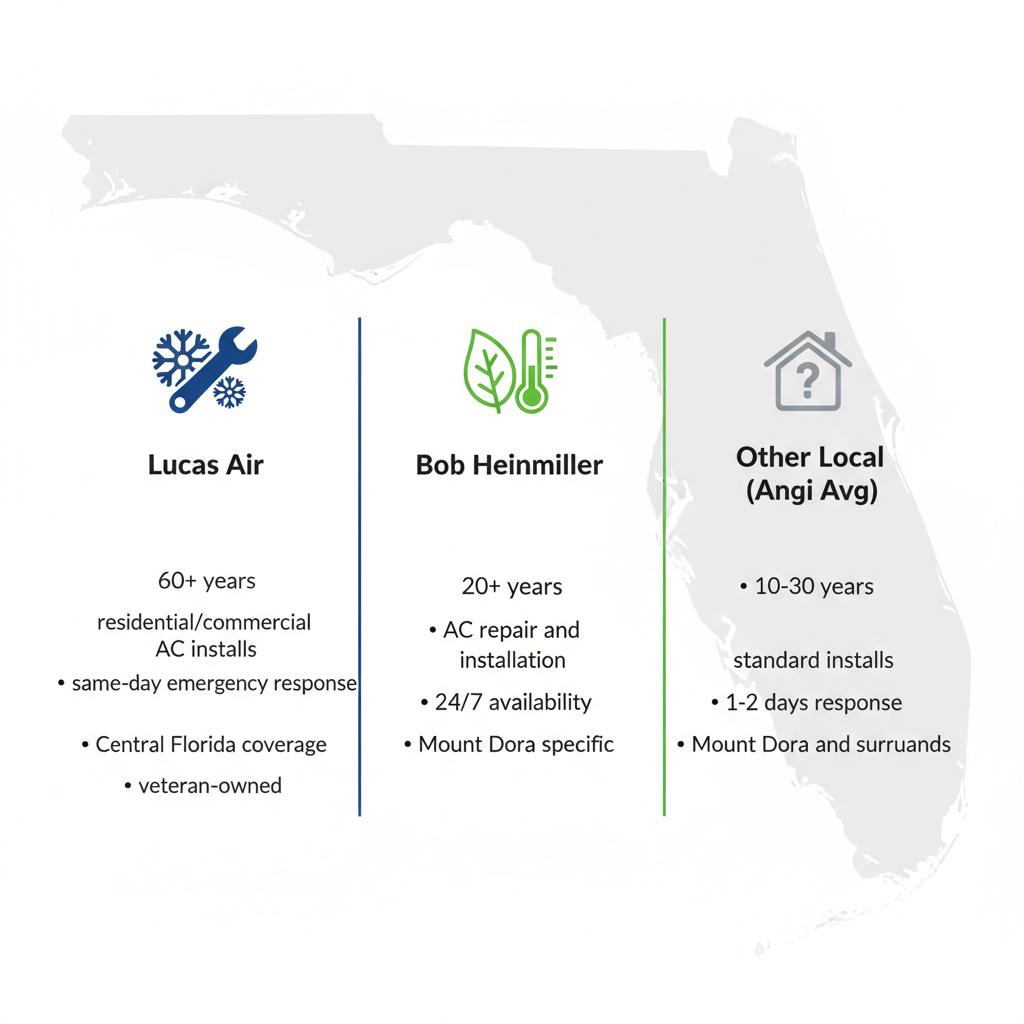 Lucas Air

60+ years

residential/commercial AC installs

• same-day emergency response

• Central Florida coverage

• veteran-owned

Bob Heinmiller

20+ years

• AC repair and installation

• 24/7 availability

• Mount Dora specific

Other Local (Angi Avg)

• 10-30 years

standard installs

• 1-2 days response

• Mount Dora and surruands